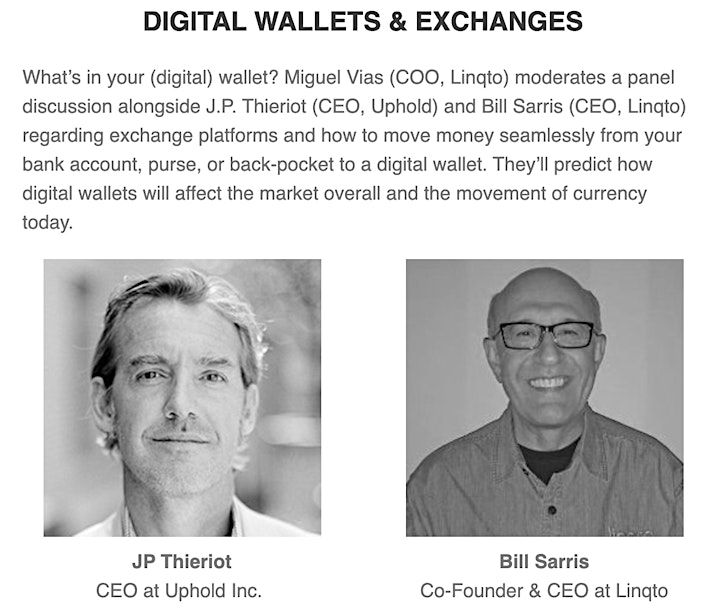 DIGITAL WALLETS & EXCHANGES

What's in your (digital) wallet? Miguel Vias (COO, Linqto) moderates a panel discussion alongside J.P. Thieriot (CEO, Uphold) and Bill Sarris (CEO, Linqto) regarding exchange platforms and how to move money seamlessly from your bank account, purse, or back-pocket to a digital wallet. They'll predict how digital wallets will affect the market overall and the movement of currency today.

JP Thieriot
CEO at Uphold Inc.

Bill Sarris
Co-Founder & CEO at Linqto